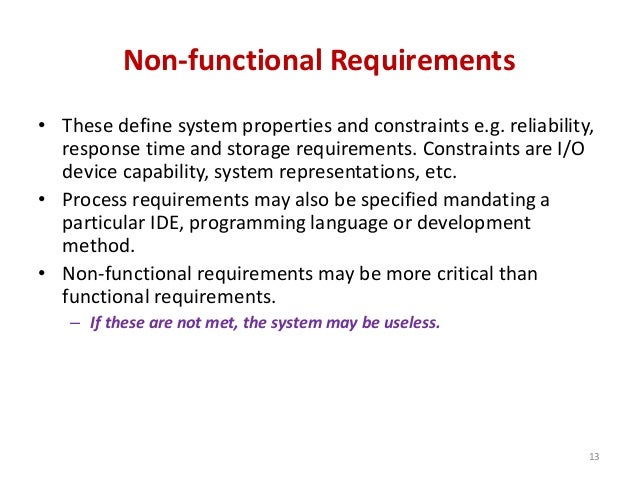 Non-functional Requirements

• These define system properties and constraints e.g. reliability, response time and storage requirements. Constraints are I/O device capability, system representations, etc.
• Process requirements may also be specified mandating a particular IDE, programming language or development method.
• Non-functional requirements may be more critical than functional requirements.
– If these are not met, the system may be useless.

13